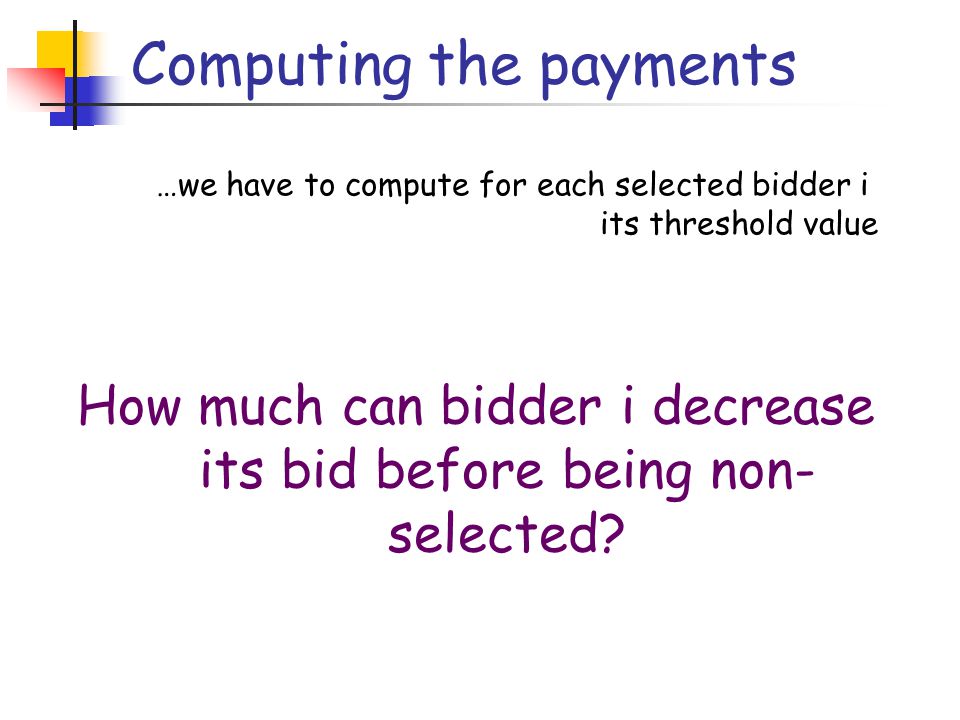 Computing the payments

…we have to compute for each selected bidder i its threshold value

How much can bidder i decrease its bid before being non-selected?